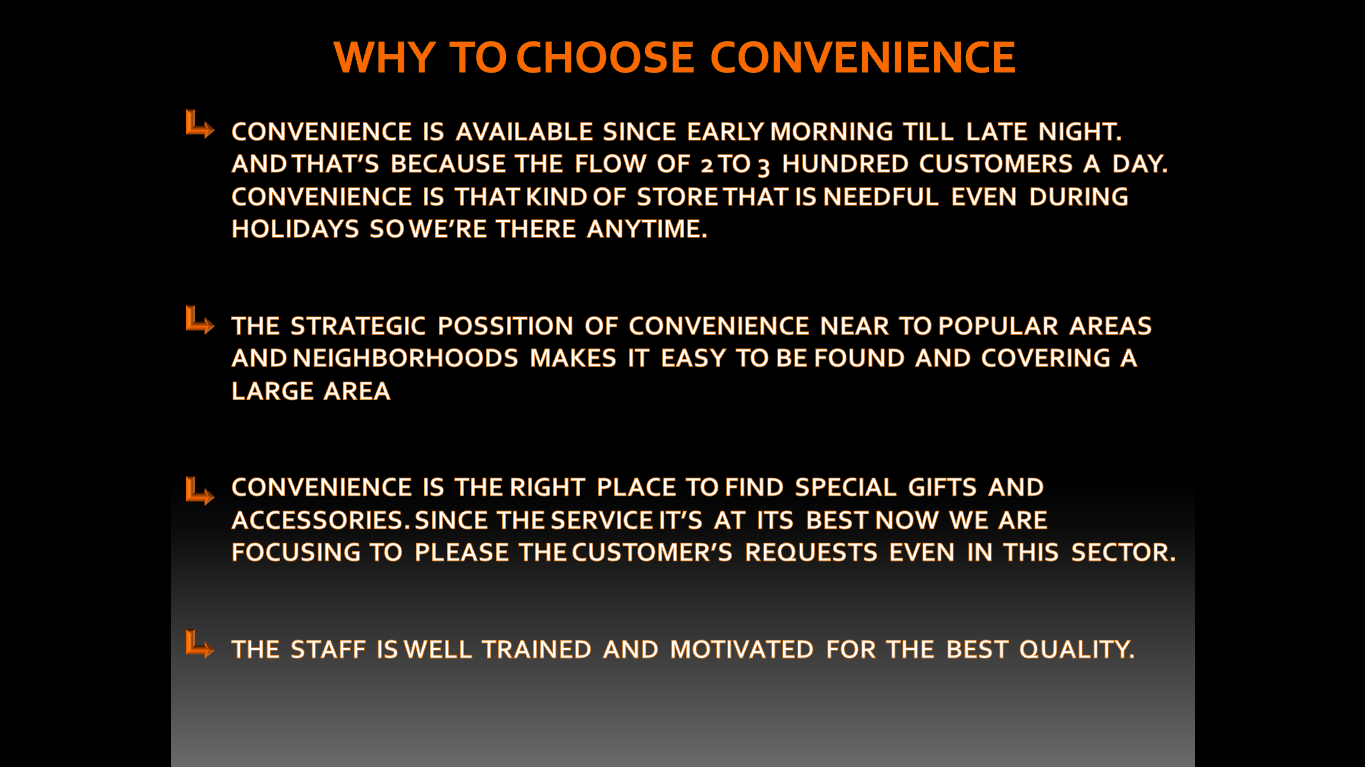 WHY TO CHOOSE CONVENIENCE

CONVENIENCE IS AVAILABLE SINCE EARLY MORNING TILL LATE NIGHT. AND THAT'S BECAUSE THE FLOW OF 2 TO 3 HUNDRED CUSTOMERS A DAY. CONVENIENCE IS THAT KIND OF STORE THAT IS NEEDFUL EVEN DURING HOLIDAYS SO WE'RE THERE ANYTIME.

THE STRATEGIC POSSITION OF CONVENIENCE NEAR TO POPULAR AREAS AND NEIGHBORHOODS MAKES IT EASY TO BE FOUND AND COVERING A LARGE AREA

CONVENIENCE IS THE RIGHT PLACE TO FIND SPECIAL GIFTS AND ACCESSORIES. SINCE THE SERVICE IT'S AT ITS BEST NOW WE ARE FOCUSING TO PLEASE THE CUSTOMER'S REQUESTS EVEN IN THIS SECTOR.

THE STAFF IS WELL TRAINED AND MOTIVATED FOR THE BEST QUALITY.